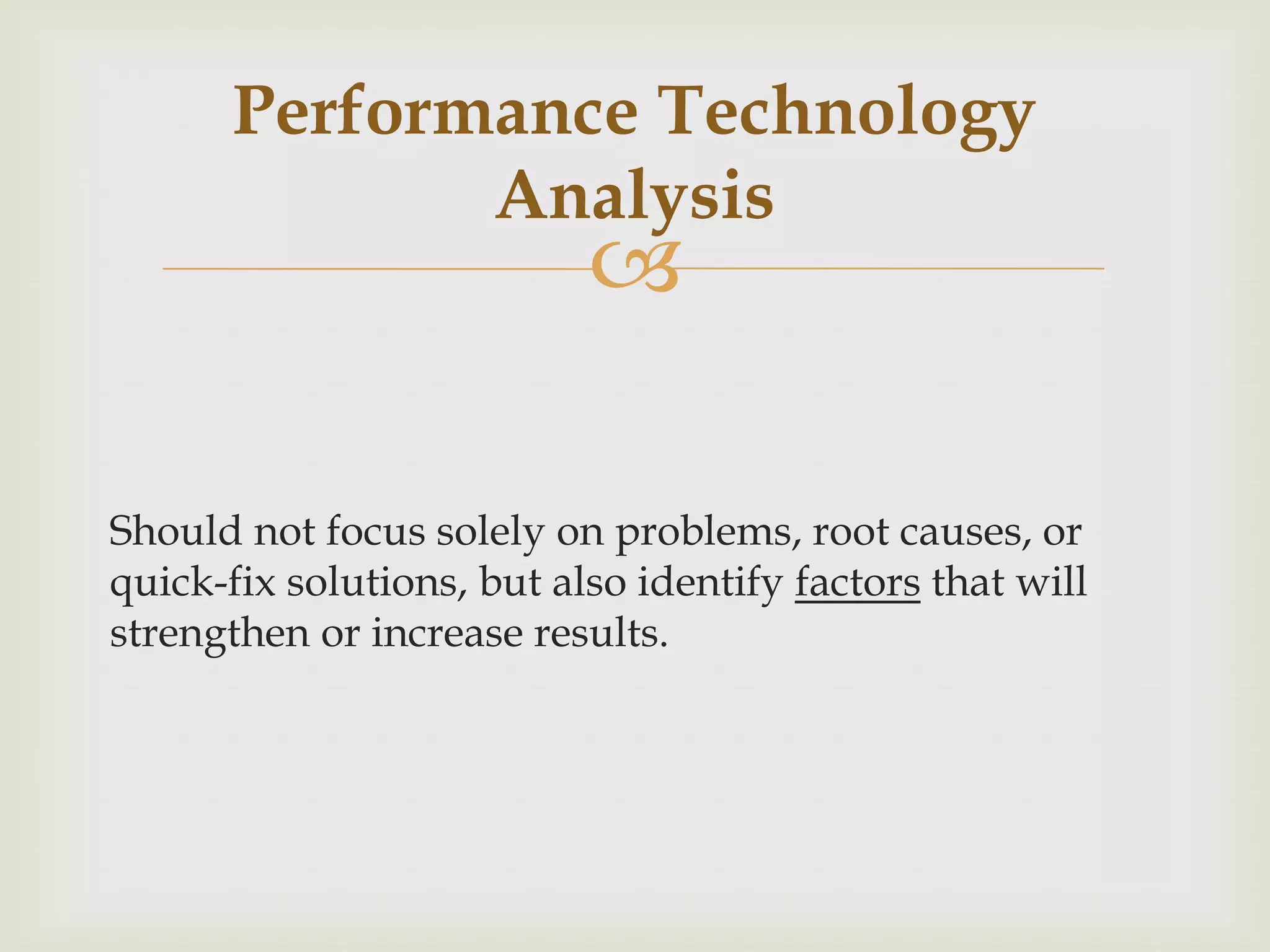 Performance Technology Analysis

Should not focus solely on problems, root causes, or quick-fix solutions, but also identify factors that will strengthen or increase results.